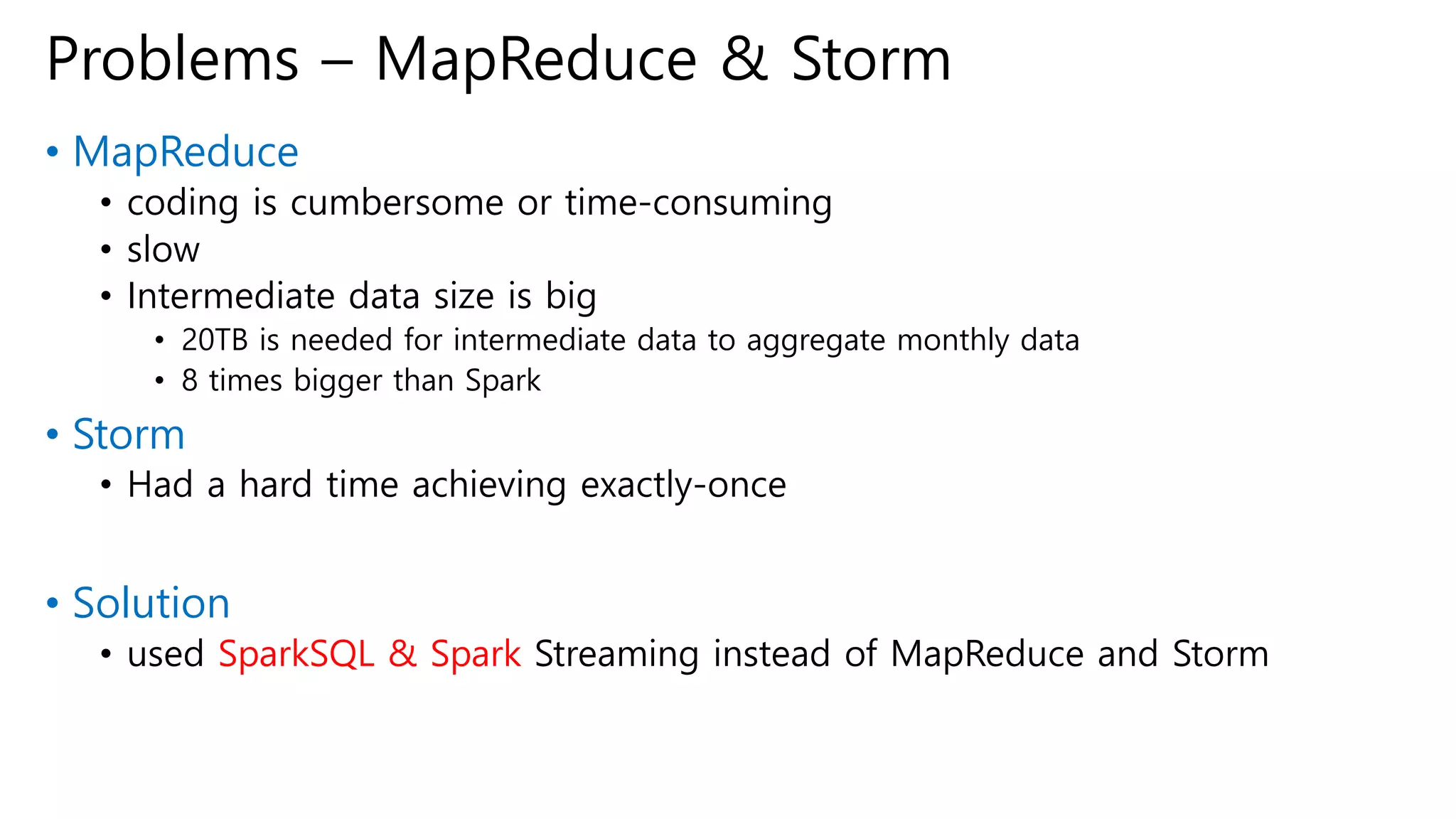 Problems – MapReduce & Storm

• MapReduce
  • coding is cumbersome or time-consuming
  • slow
  • Intermediate data size is big
    • 20TB is needed for intermediate data to aggregate monthly data
    • 8 times bigger than Spark
• Storm
  • Had a hard time achieving exactly-once

• Solution
  • used SparkSQL & Spark Streaming instead of MapReduce and Storm